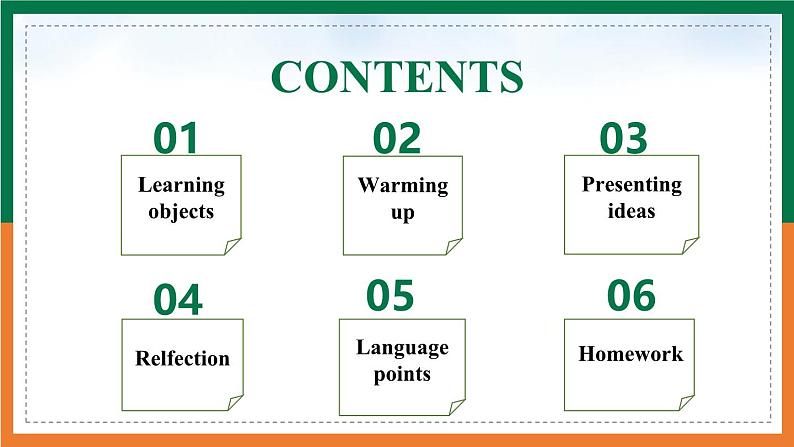 CONTENTS

01
Learning objects

02
Warming up

03
Presenting ideas

04
Relfection

05
Language points

06
Homework